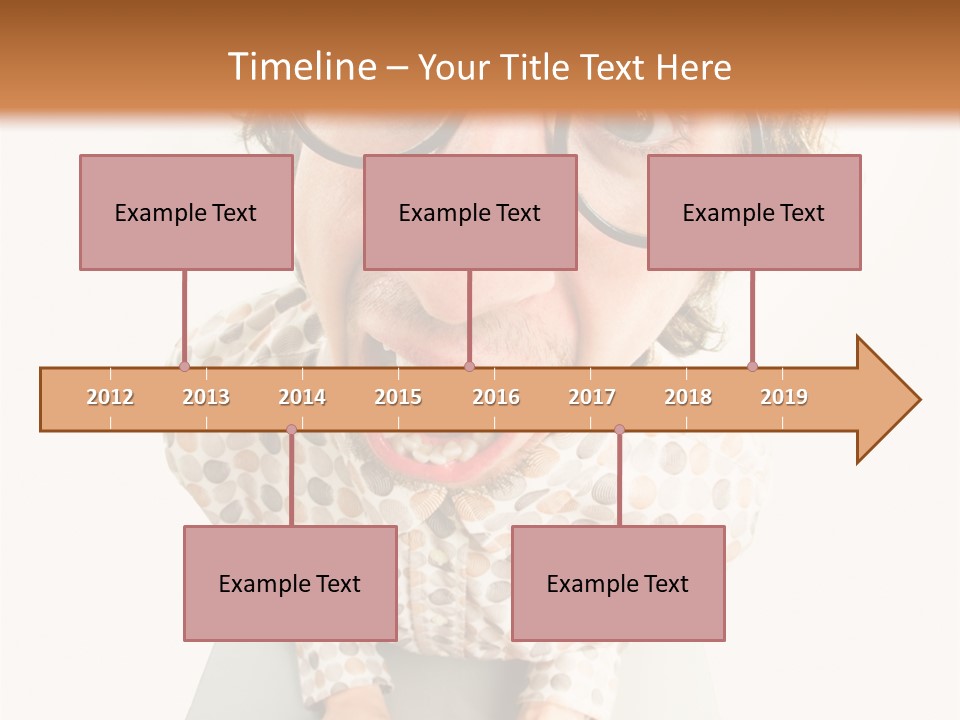 Timeline – Your Title Text Here

Example Text

Example Text

Example Text

2012 2013 2014 2015 2016 2017 2018 2019

Example Text

Example Text